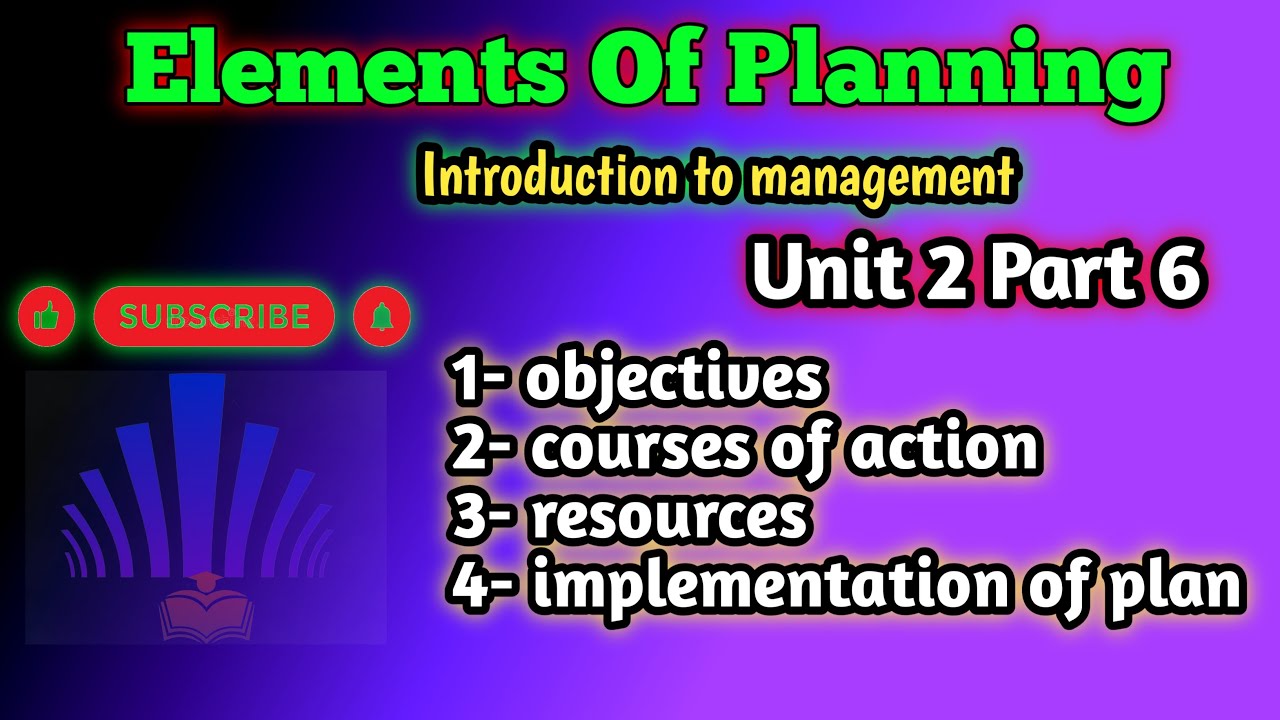 Elements Of Planning

Introduction to management

Unit 2 Part 6

SUBSCRIBE

1- objectives
2- courses of action
3- resources
4- implementation of plan